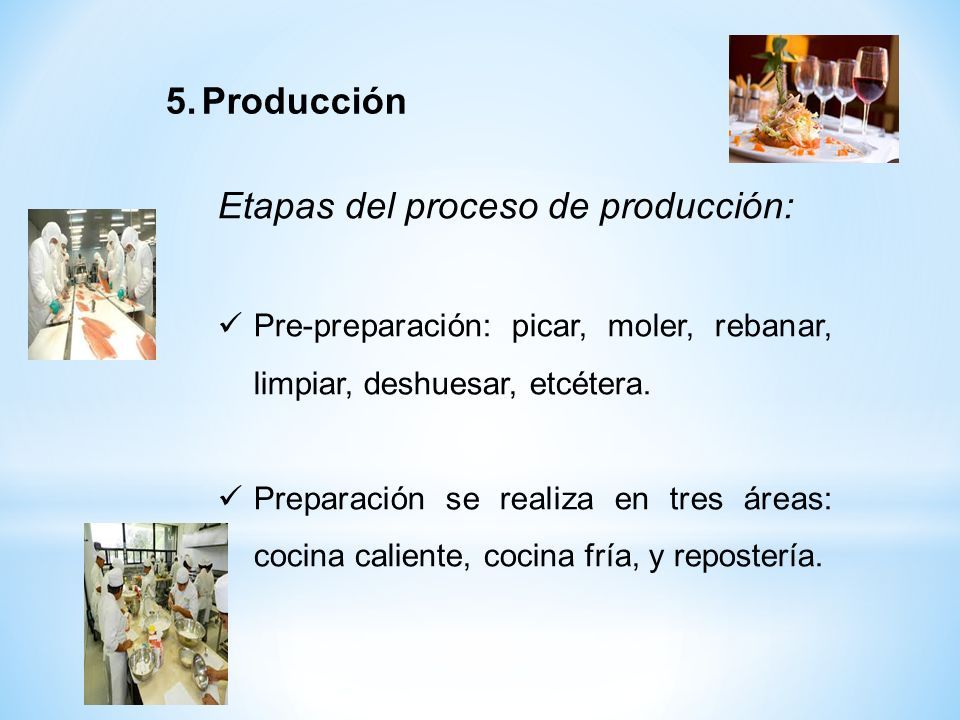 5. Producción

Etapas del proceso de producción:

✓ Pre-preparación: picar, moler, rebanar, limpiar, deshuesar, etcétera.

✓ Preparación se realiza en tres áreas: cocina caliente, cocina fría, y repostería.